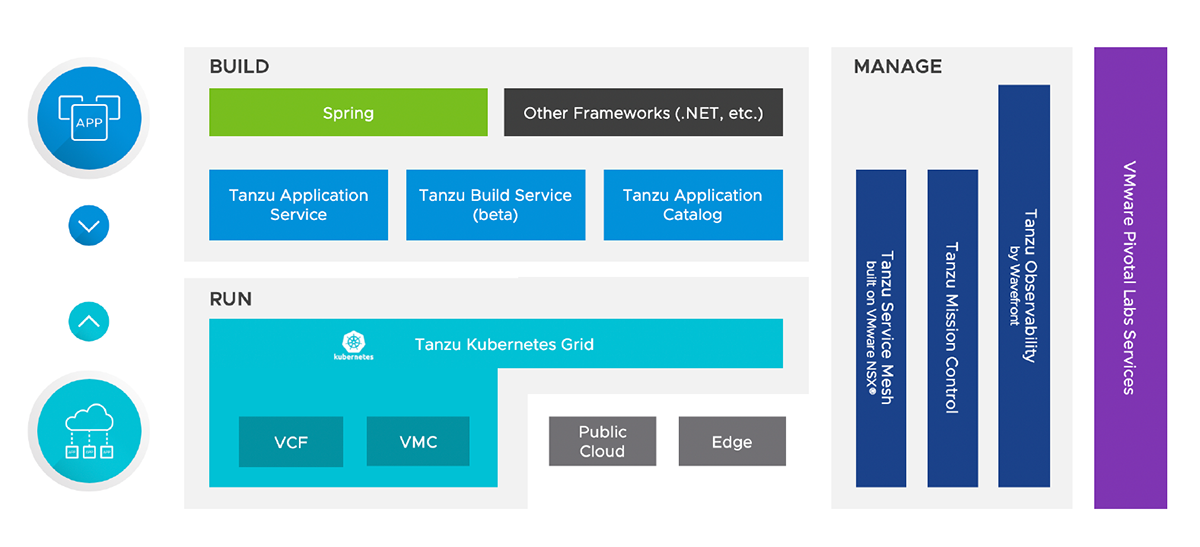 APP

BUILD

Spring

Other Frameworks (.NET, etc.)

Tanzu Application Service

Tanzu Build Service (beta)

Tanzu Application Catalog

RUN

kubernetes

Tanzu Kubernetes Grid

VCF

VMC

Public Cloud

Edge

MANAGE

Tanzu Service Mesh built on VMware NSX®

Tanzu Mission Control

Tanzu Observability by Wavefront

VMware Pivotal Labs Services